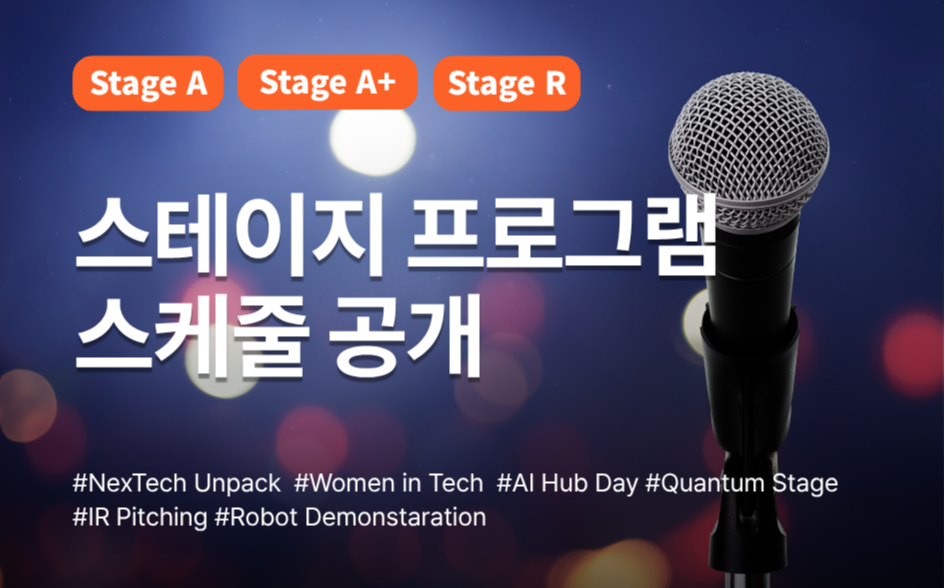 Stage A Stage A+ Stage R

스테이지 프로그램 스케줄 공개

#NexTech Unpack #Women in Tech #AI Hub Day #Quantum Stage #IR Pitching #Robot Demonstaration